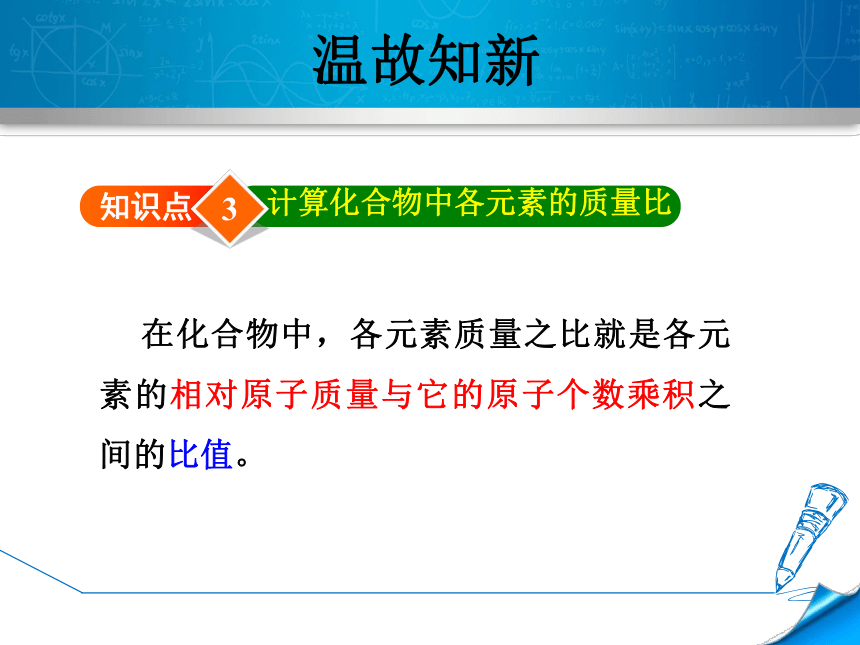 温故知新

知识点 3 计算化合物中各元素的质量比

在化合物中，各元素质量之比就是各元素的相对原子质量与它的原子个数乘积之间的比值。